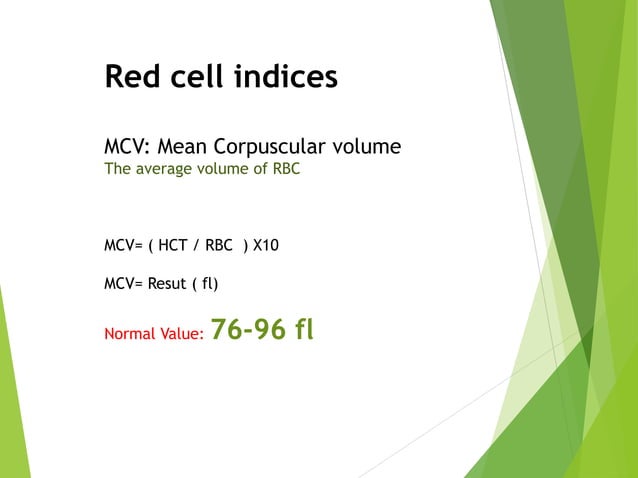 Red cell indices

MCV: Mean Corpuscular volume
The average volume of RBC

MCV= ( HCT / RBC ) X10

MCV= Resut ( fl)

Normal Value: 76-96 fl